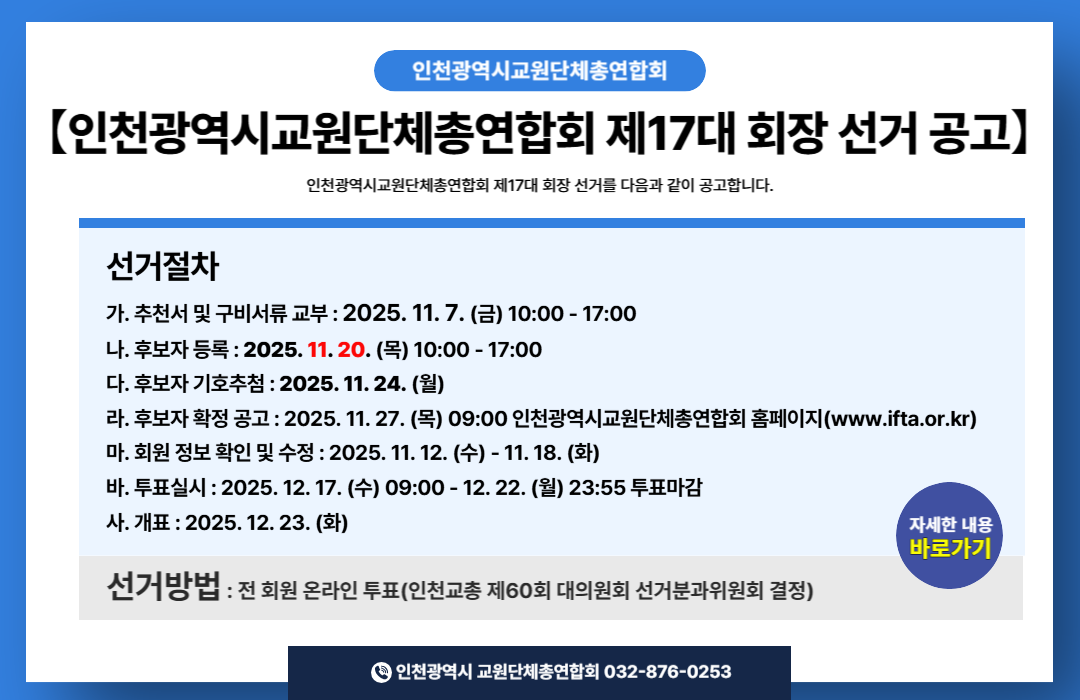 인천광역시교원단체총연합회

【인천광역시교원단체총연합회 제17대 회장 선거 공고】

인천광역시교원단체총연합회 제17대 회장 선거를 다음과 같이 공고합니다.

선거절차

가. 추천서 및 구비서류 교부 : 2025. 11. 7. (금) 10:00 - 17:00
나. 후보자 등록 : 2025. 11. 20. (목) 10:00 - 17:00
다. 후보자 기호추첨 : 2025. 11. 24. (월)
라. 후보자 확정 공고 : 2025. 11. 27. (목) 09:00 인천광역시교원단체총연합회 홈페이지(www.ifta.or.kr)
마. 회원 정보 확인 및 수정 : 2025. 11. 12. (수) - 11. 18. (화)
바. 투표실시 : 2025. 12. 17. (수) 09:00 - 12. 22. (월) 23:55 투표마감
사. 개표 : 2025. 12. 23. (화)

자세한 내용
바로가기

선거방법 : 전 회원 온라인 투표(인천교총 제60회 대의원회 선거분과위원회 결정)

인천광역시 교원단체총연합회 032-876-0253